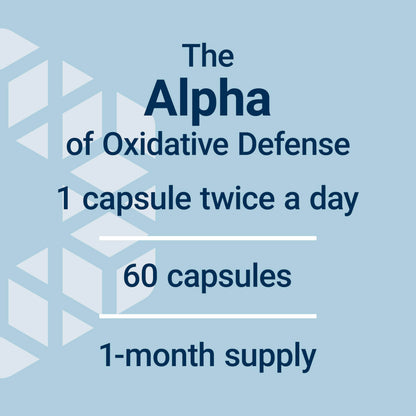 The
Alpha
of Oxidative Defense

1 capsule twice a day

60 capsules

1-month supply